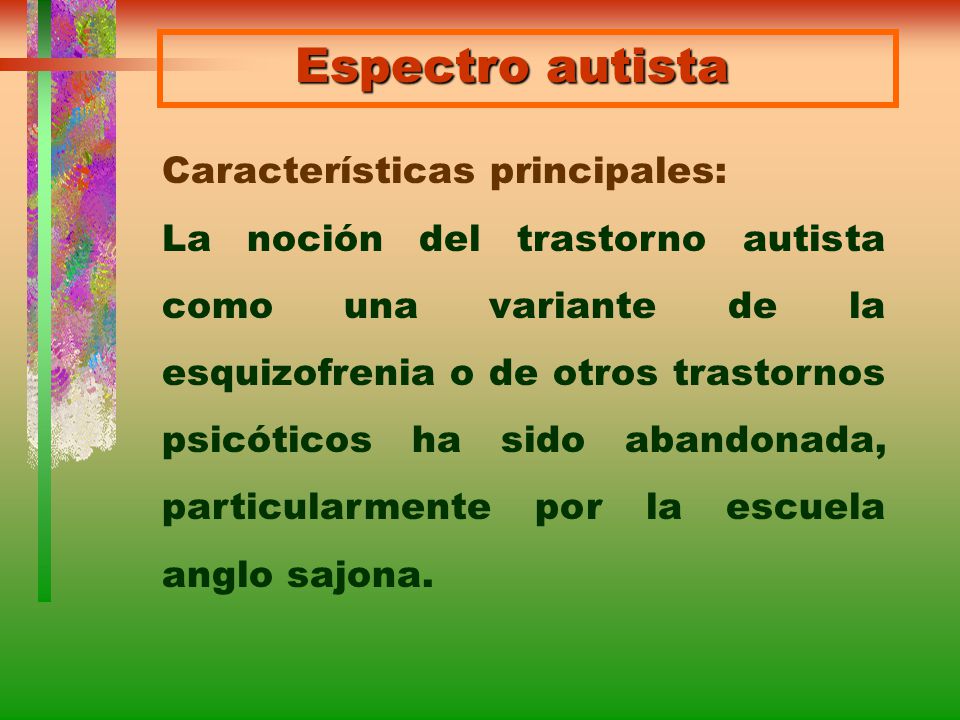 Espectro autista

Características principales:

La noción del trastorno autista como una variante de la esquizofrenia o de otros trastornos psicóticos ha sido abandonada, particularmente por la escuela anglo sajona.